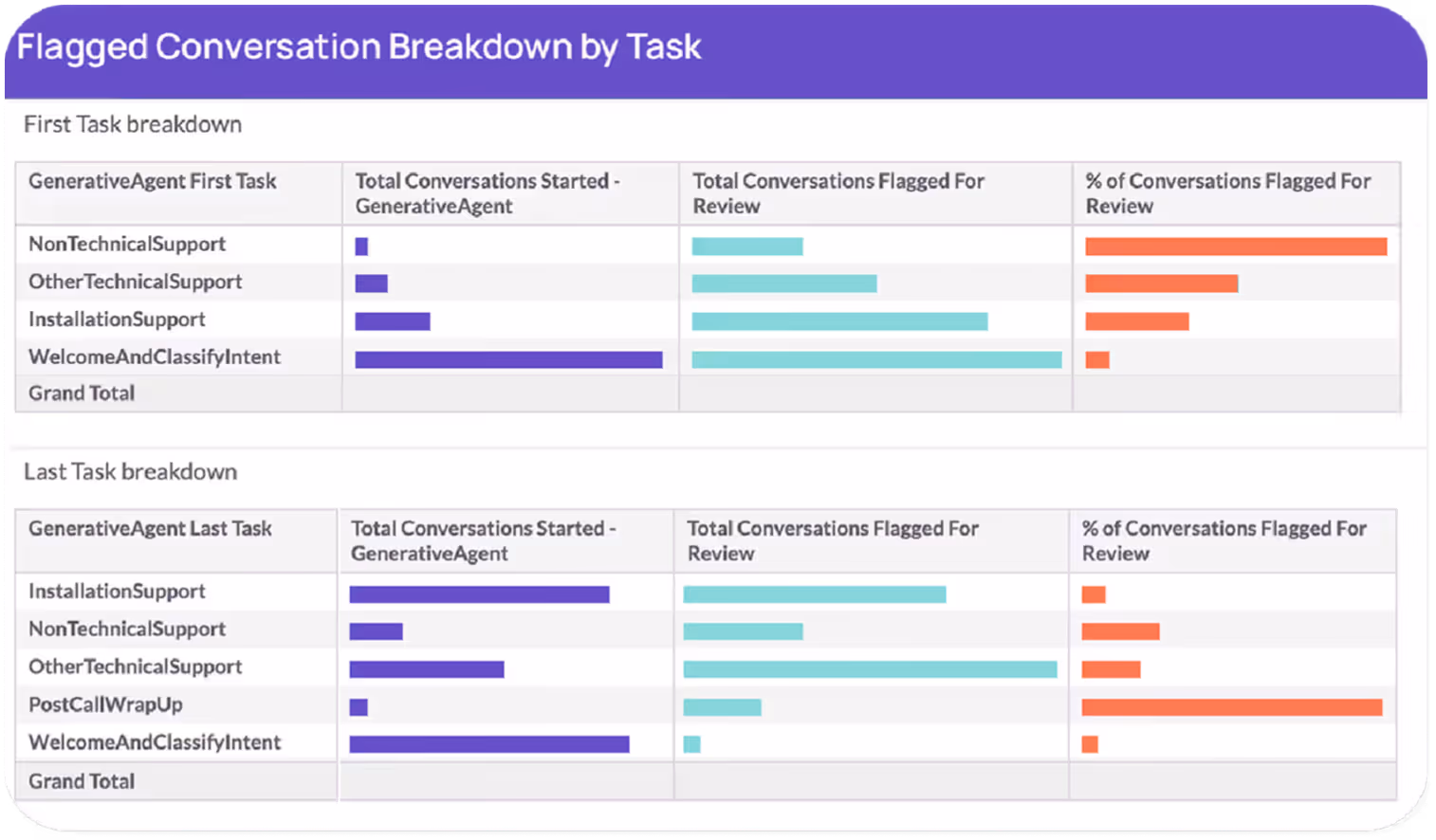 Flagged Conversation Breakdown by Task

First Task breakdown

| GenerativeAgent First Task | Total Conversations Started - GenerativeAgent | Total Conversations Flagged For Review | % of Conversations Flagged For Review |
|---|---|---|---|
| NonTechnicalSupport | | | |
| OtherTechnicalSupport | | | |
| InstallationSupport | | | |
| WelcomeAndClassifyIntent | | | |
| Grand Total | | | |

Last Task breakdown

| GenerativeAgent Last Task | Total Conversations Started - GenerativeAgent | Total Conversations Flagged For Review | % of Conversations Flagged For Review |
|---|---|---|---|
| InstallationSupport | | | |
| NonTechnicalSupport | | | |
| OtherTechnicalSupport | | | |
| PostCallWrapUp | | | |
| WelcomeAndClassifyIntent | | | |
| Grand Total | | | |